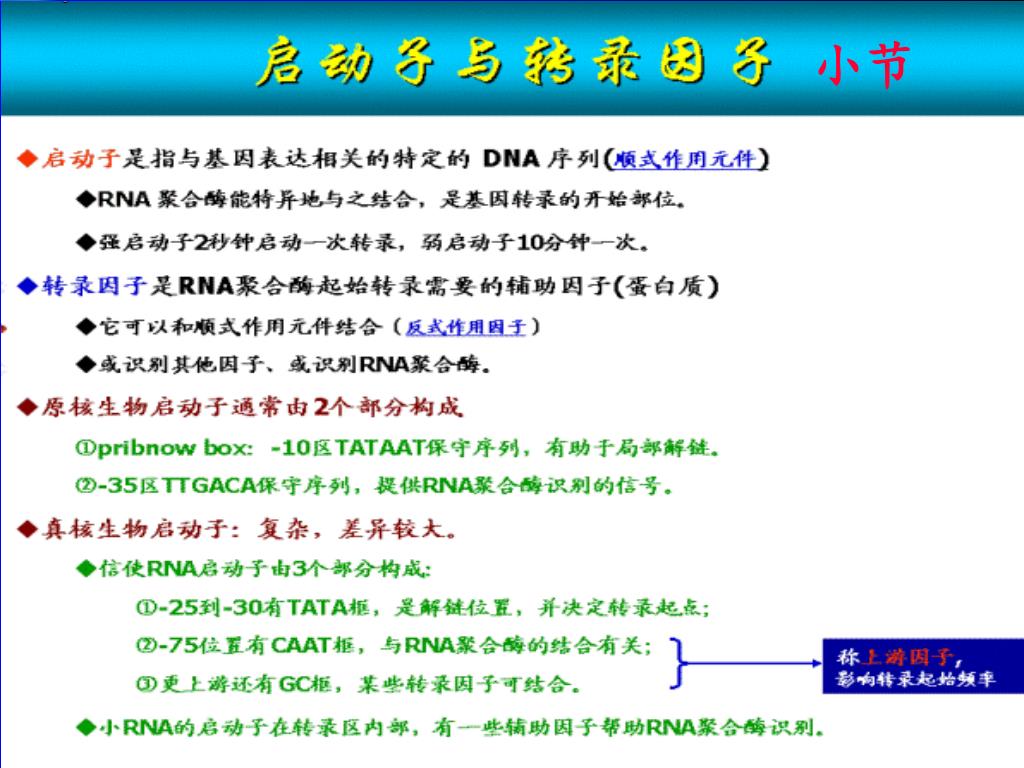 启动子与转录因子 小节

◆启动子是指与基因表达相关的特定的 DNA 序列(顺式作用元件)

◆RNA 聚合酶能特异地与之结合，是基因转录的开始部位。

◆强启动子2秒钟启动一次转录，弱启动子10分钟一次。

◆转录因子是RNA聚合酶起始转录需要的辅助因子(蛋白质)

◆它可以和顺式作用元件结合（反式作用因子）

◆或识别其他因子、或识别RNA聚合酶。

◆原核生物启动子通常由2个部分构成

①pribnow box: -10区TATAAT保守序列，有助于局部解链。

②-35区TTGACA保守序列，提供RNA聚合酶识别的信号。

◆真核生物启动子：复杂，差异较大。

◆信使RNA启动子由3个部分构成:

①-25到-30有TATA框，是解链位置，并决定转录起点;

②-75位置有CAAT框，与RNA聚合酶的结合有关;

③更上游还有GC框，某些转录因子可结合。

称上游因子，影响转录起始频率

◆小RNA的启动子在转录区内部，有一些辅助因子帮助RNA聚合酶识别。